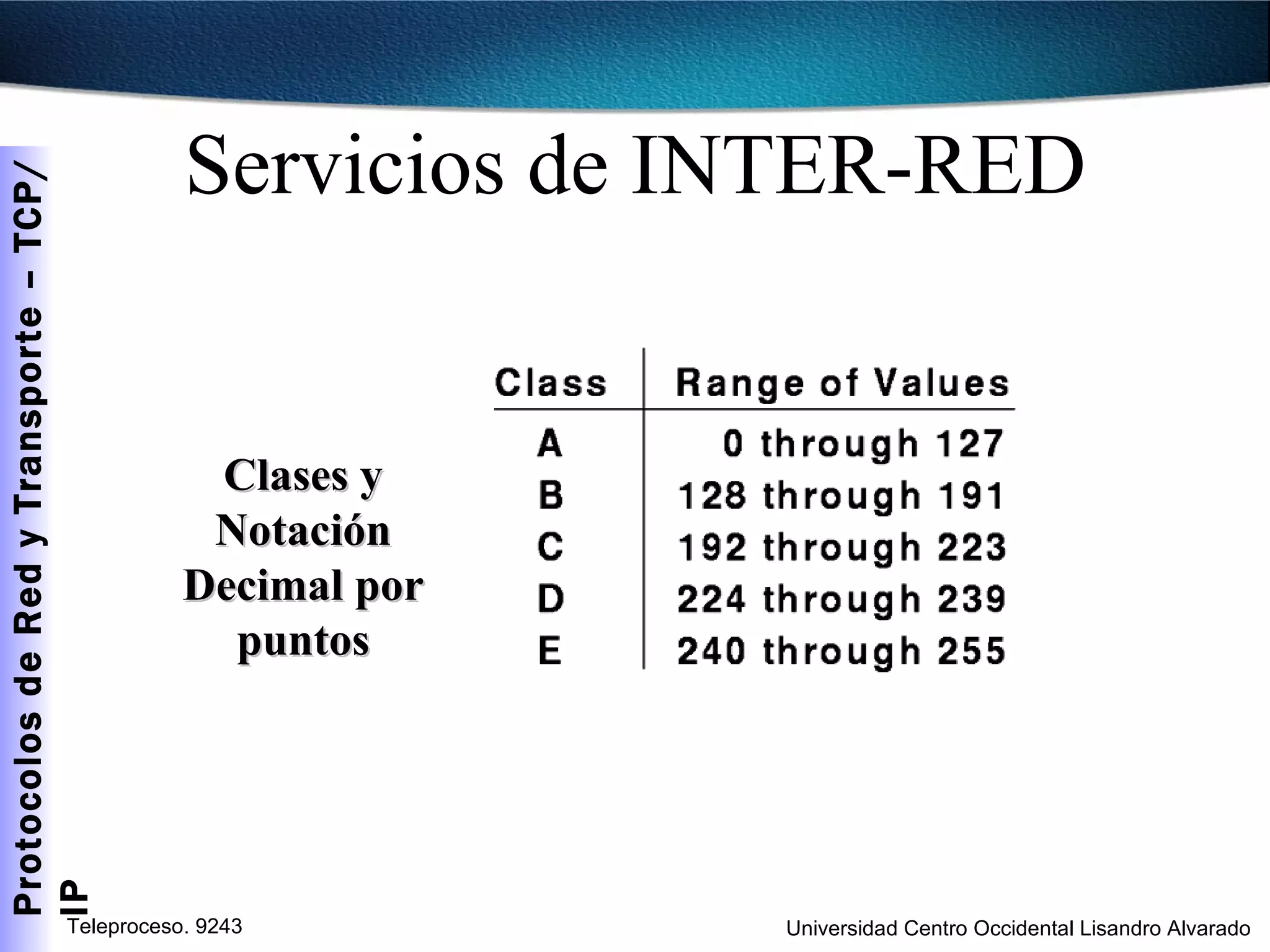 Protocolos de Red y Transporte – TCP/IP

Servicios de INTER-RED

Clases y Notación Decimal por puntos

| Class | Range of Values |
|---|---|
| A | 0 through 127 |
| B | 128 through 191 |
| C | 192 through 223 |
| D | 224 through 239 |
| E | 240 through 255 |

Teleproceso. 9243

Universidad Centro Occidental Lisandro Alvarado